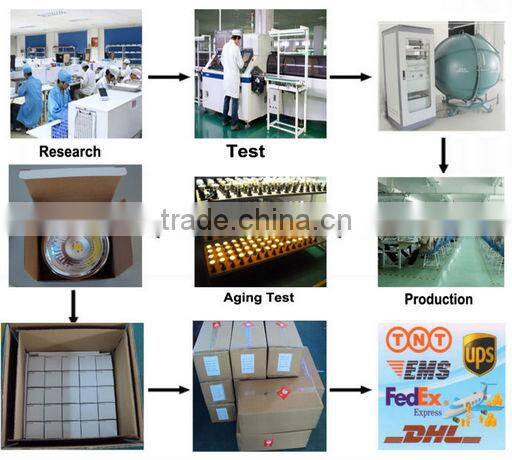 Research

Test

trade.china.cn

Aging Test

Production

TNT

UPS

EMS

FedEx Express

DHL